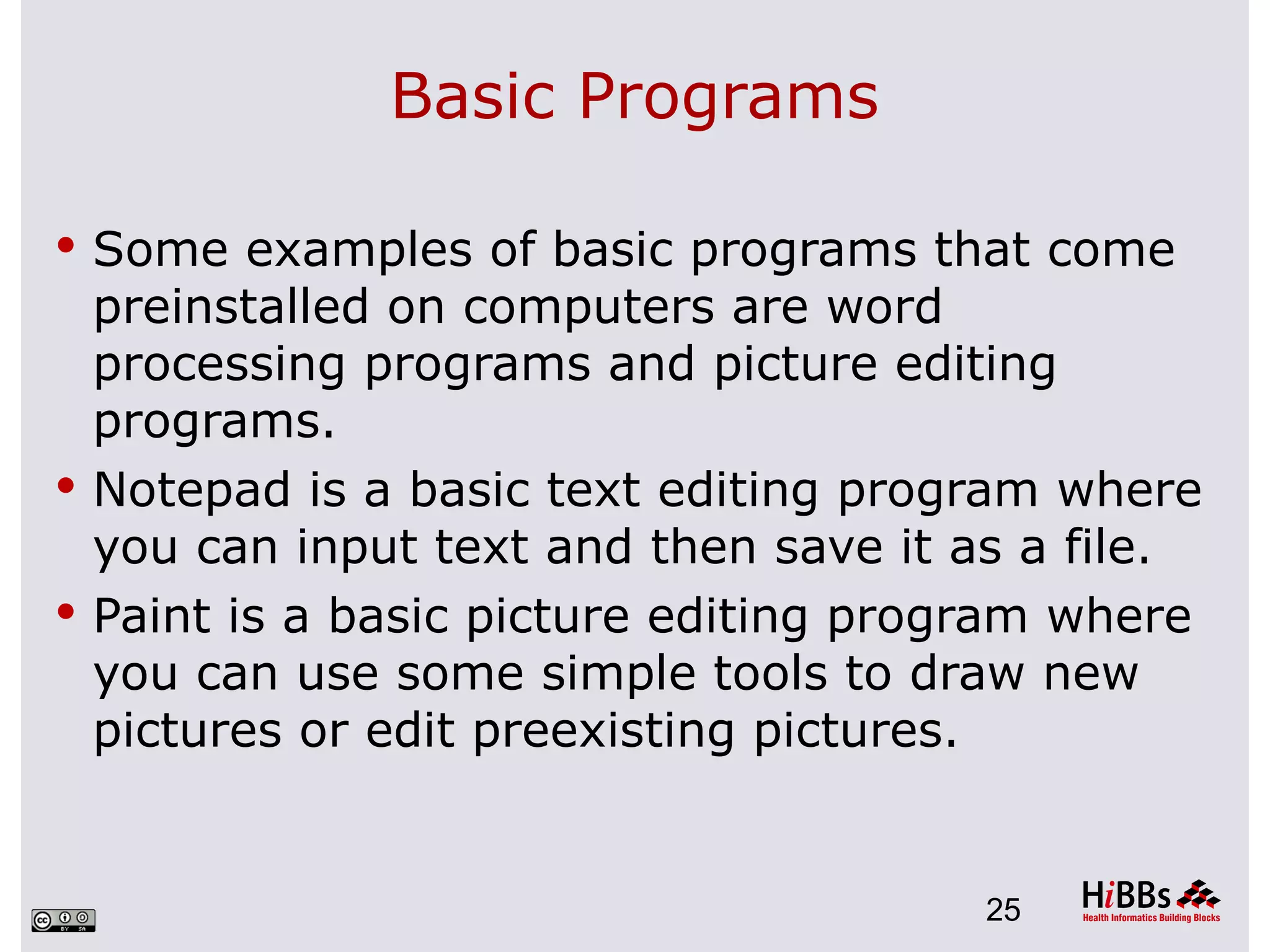 Basic Programs

• Some examples of basic programs that come preinstalled on computers are word processing programs and picture editing programs.

• Notepad is a basic text editing program where you can input text and then save it as a file.

• Paint is a basic picture editing program where you can use some simple tools to draw new pictures or edit preexisting pictures.

cc BY SA

25

HiBBs
Health Informatics Building Blocks